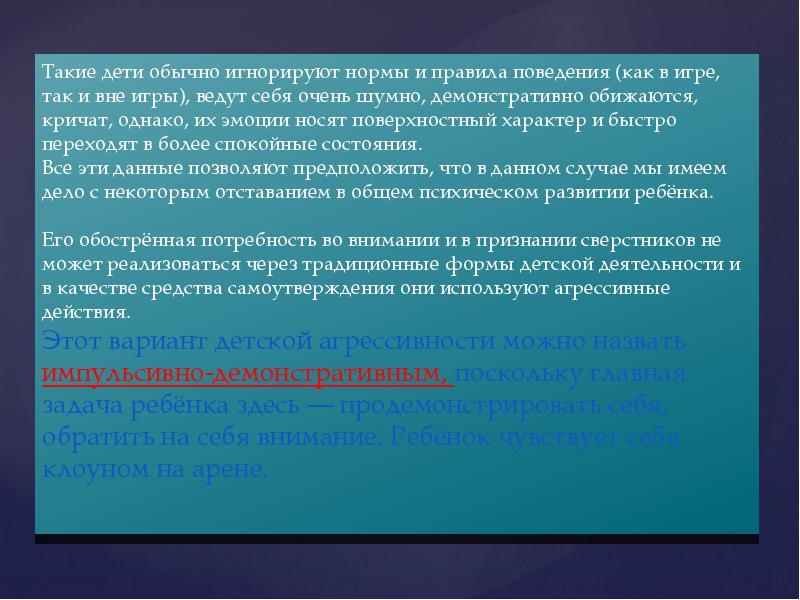 Такие дети обычно игнорируют нормы и правила поведения (как в игре, так и вне игры), ведут себя очень шумно, демонстративно обижаются, кричат, однако, их эмоции носят поверхностный характер и быстро переходят в более спокойные состояния.
Все эти данные позволяют предположить, что в данном случае мы имеем дело с некоторым отставанием в общем психическом развитии ребёнка.

Его обострённая потребность во внимании и в признании сверстников не может реализоваться через традиционные формы детской деятельности и в качестве средства самоутверждения они используют агрессивные действия.
Этот вариант детской агрессивности можно назвать импульсивно-демонстративным, поскольку главная задача ребёнка здесь — продемонстрировать себя, обратить на себя внимание. Ребёнок чувствует себя клоуном на арене.